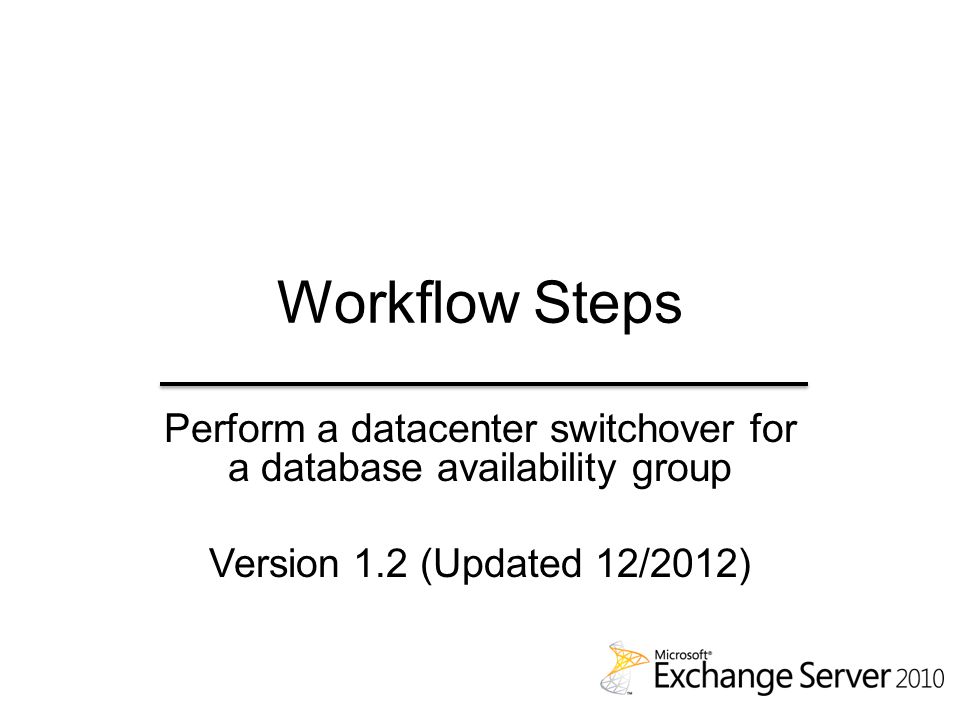 Workflow Steps

Perform a datacenter switchover for a database availability group

Version 1.2 (Updated 12/2012)

Microsoft® Exchange Server 2010